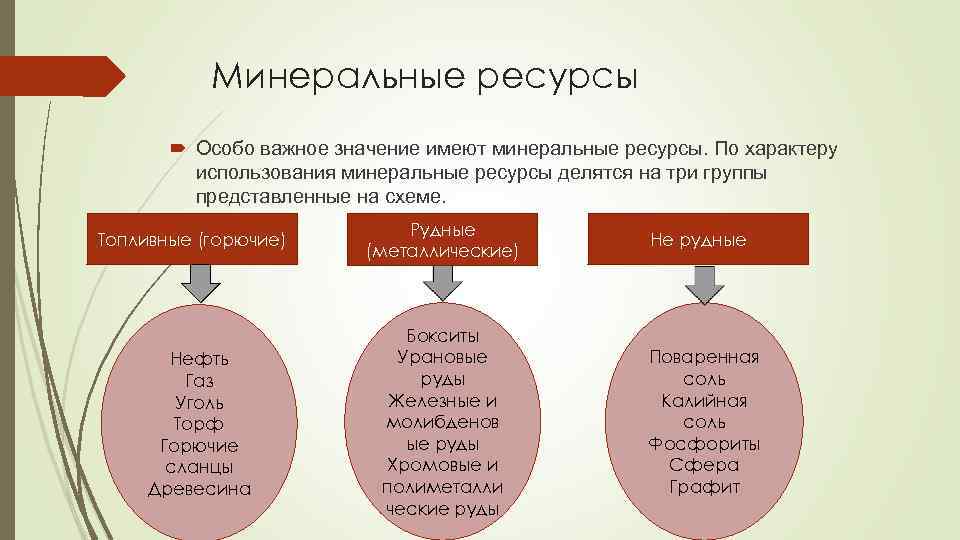 Минеральные ресурсы

Особо важное значение имеют минеральные ресурсы. По характеру использования минеральные ресурсы делятся на три группы представленные на схеме.

Топливные (горючие)

Нефть
Газ
Уголь
Торф
Горючие сланцы
Древесина

Рудные (металлические)

Бокситы
Урановые руды
Железные и молибденовые руды
Хромовые и полиметаллические руды

Не рудные

Поваренная соль
Калийная соль
Фосфориты
Сфера
Графит